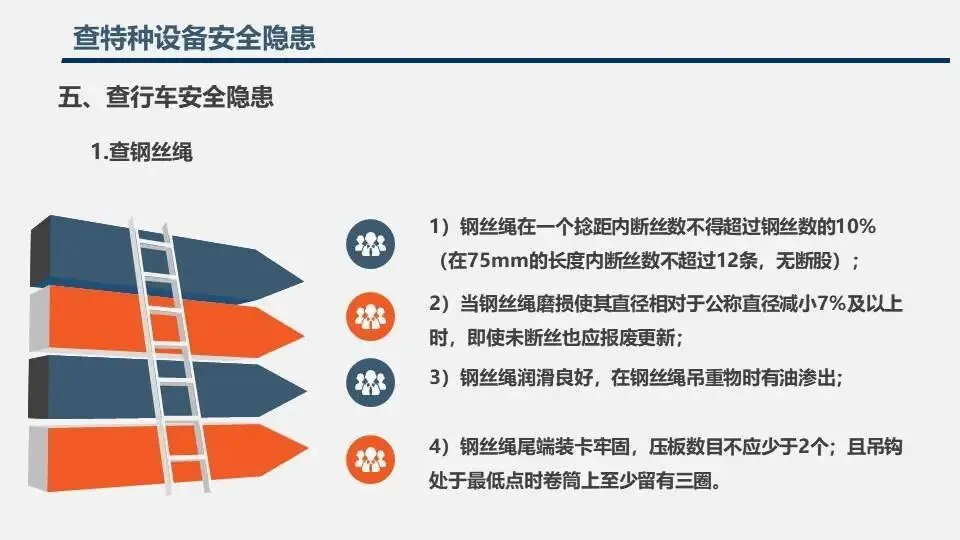 查特种设备安全隐患

五、查行车安全隐患

1.查钢丝绳

1）钢丝绳在一个捻距内断丝数不得超过钢丝数的10%（在75mm的长度内断丝数不超过12条，无断股）；

2）当钢丝绳磨损使其直径相对于公称直径减小7%及以上时，即使未断丝也应报废更新；

3）钢丝绳润滑良好，在钢丝绳吊重物时有油渗出；

4）钢丝绳尾端装卡牢固，压板数目不应少于2个；且吊钩处于最低点时卷筒上至少留有三圈。